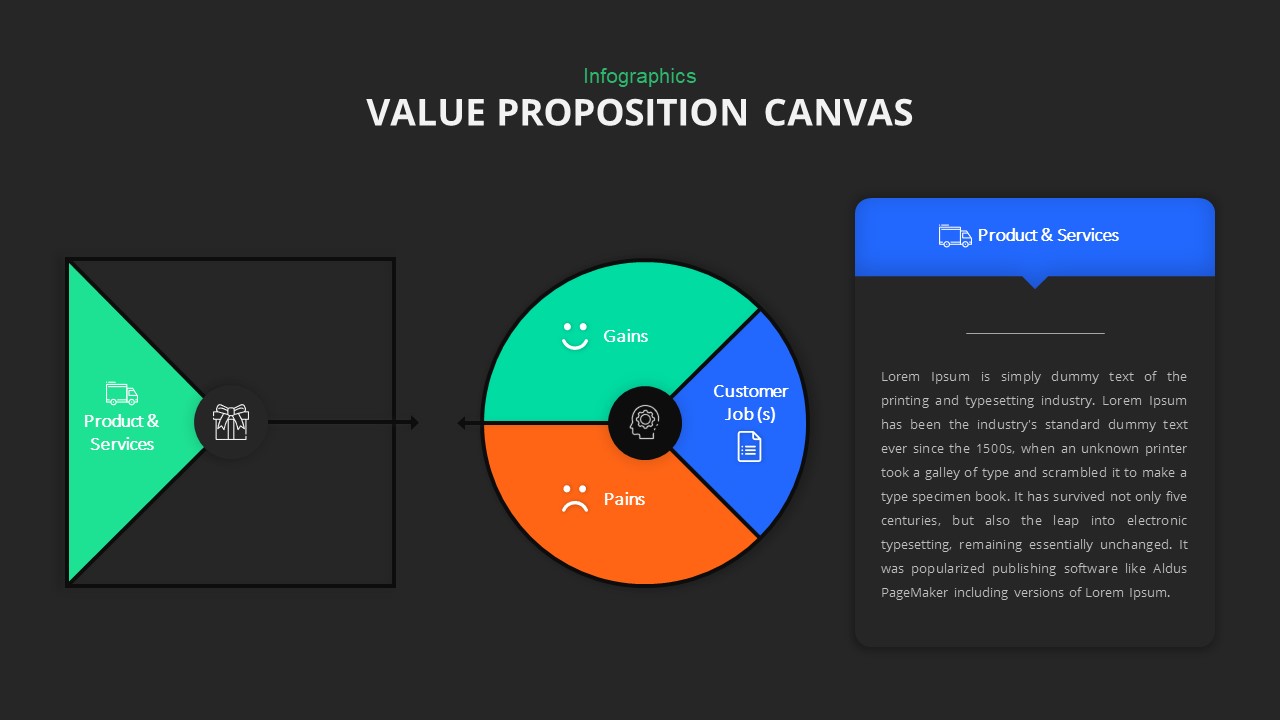 Infographics
VALUE PROPOSITION CANVAS

Product & Services

Gains

Customer Job (s)

Pains

Product & Services

Lorem Ipsum is simply dummy text of the printing and typesetting industry. Lorem Ipsum has been the industry's standard dummy text ever since the 1500s, when an unknown printer took a galley of type and scrambled it to make a type specimen book. It has survived not only five centuries, but also the leap into electronic typesetting, remaining essentially unchanged. It was popularized publishing software like Aldus PageMaker including versions of Lorem Ipsum.